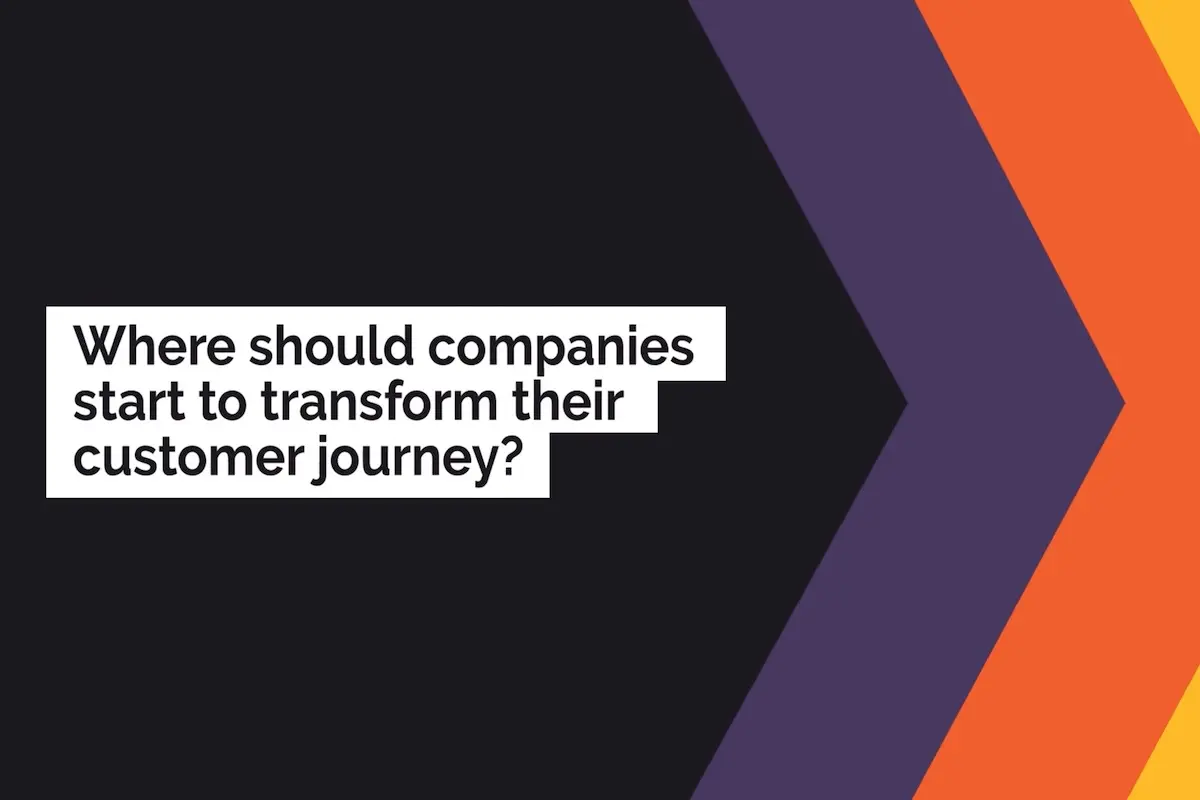 Where should companies start to transform their customer journey?